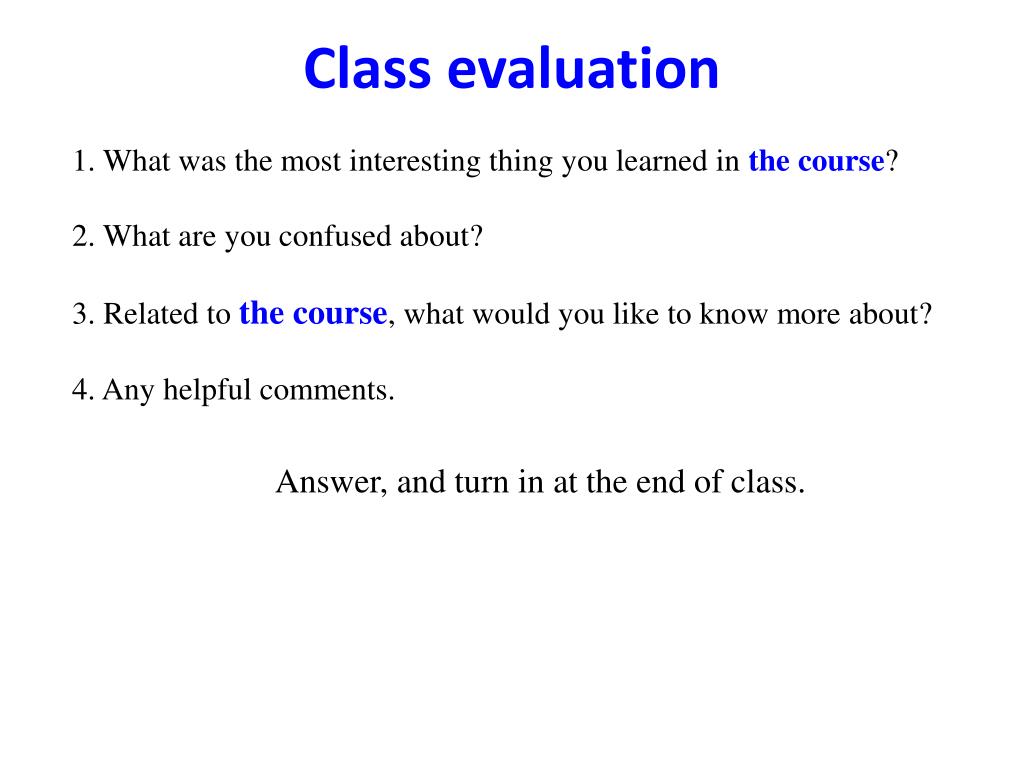 Class evaluation

1. What was the most interesting thing you learned in the course?

2. What are you confused about?

3. Related to the course, what would you like to know more about?

4. Any helpful comments.

Answer, and turn in at the end of class.